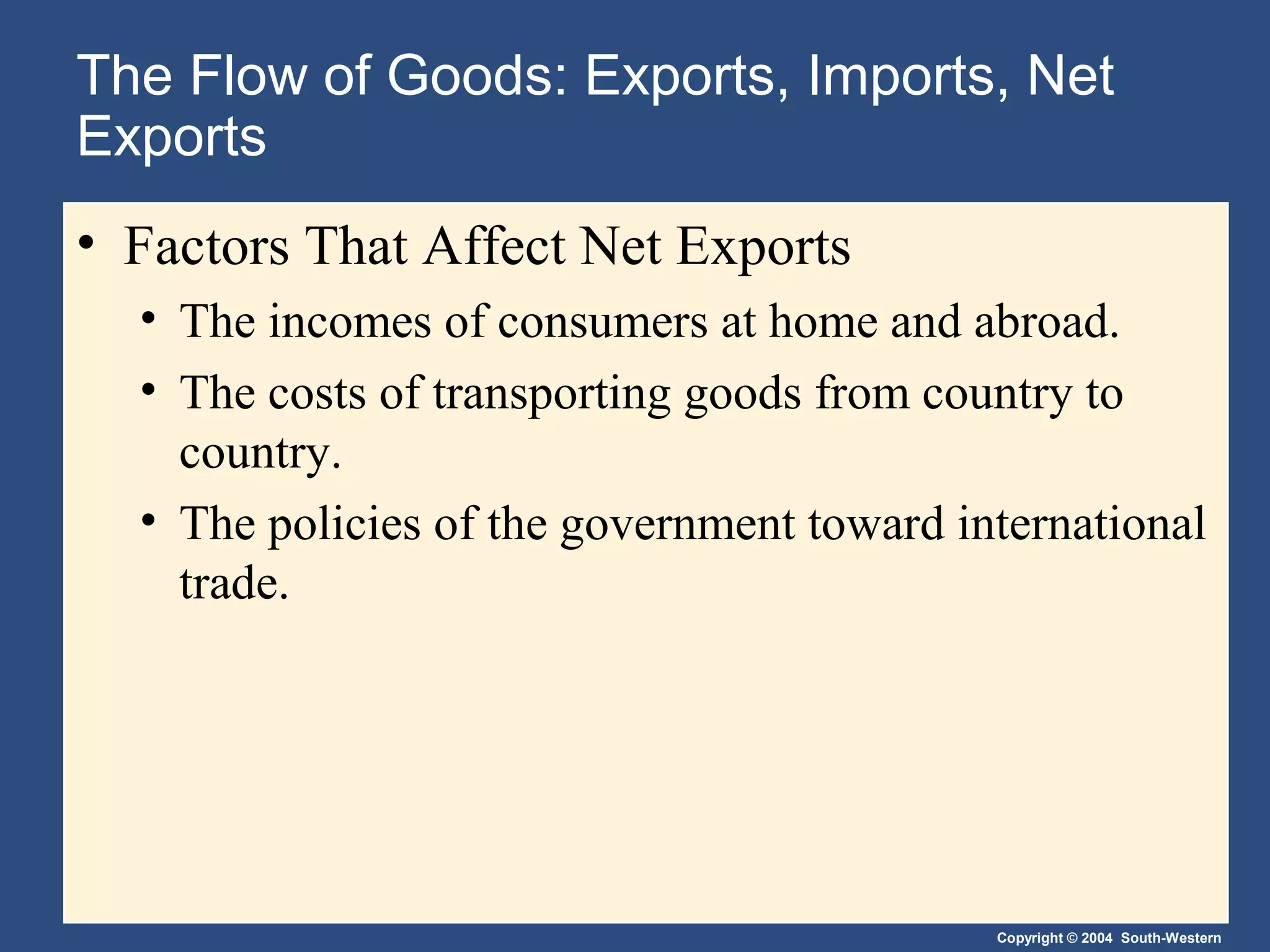 The Flow of Goods: Exports, Imports, Net Exports

• Factors That Affect Net Exports
  • The incomes of consumers at home and abroad.
  • The costs of transporting goods from country to country.
  • The policies of the government toward international trade.

Copyright © 2004 South-Western